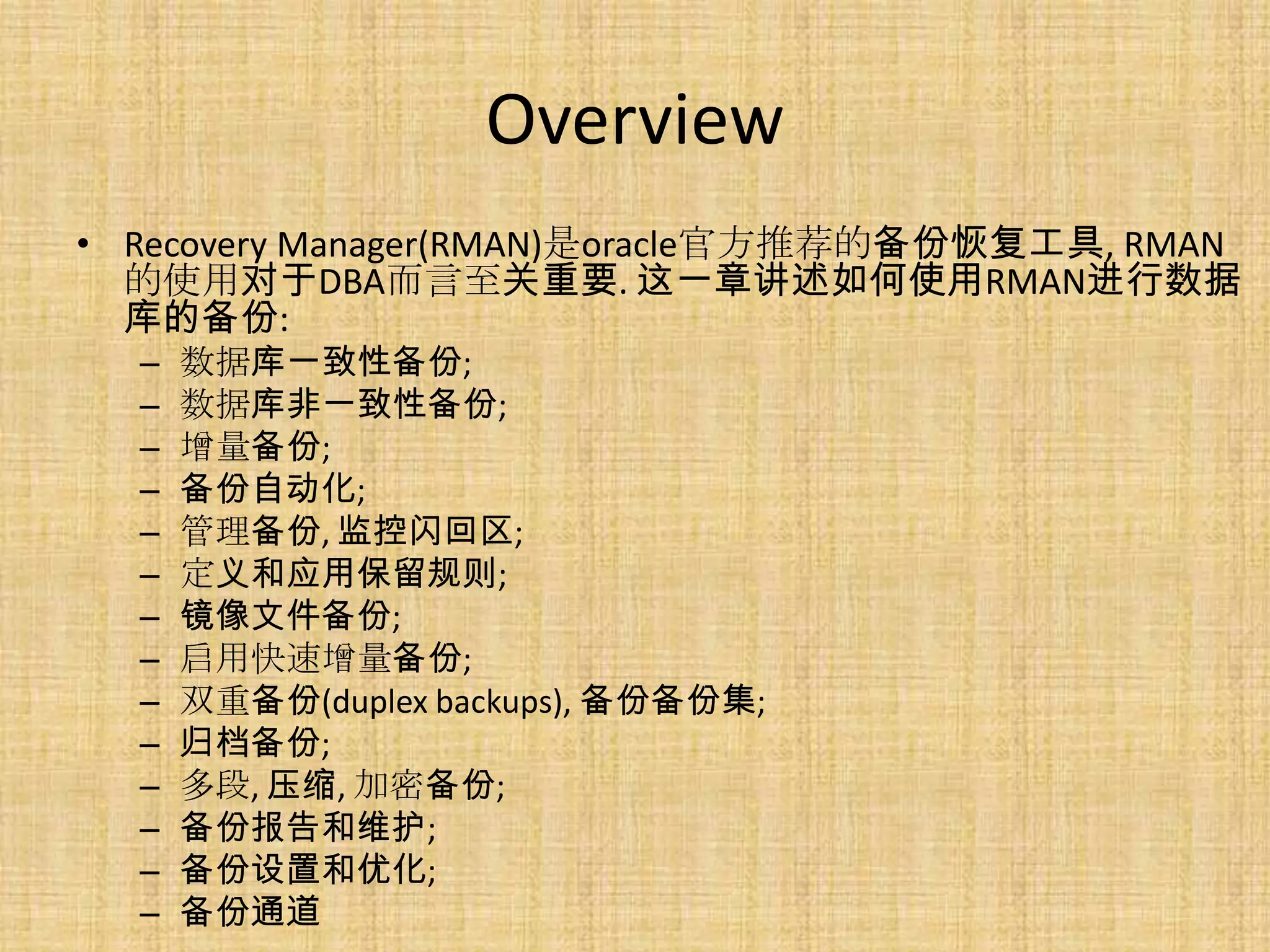 Overview

• Recovery Manager(RMAN)是oracle官方推荐的备份恢复工具, RMAN的使用对于DBA而言至关重要. 这一章讲述如何使用RMAN进行数据库的备份:
 – 数据库一致性备份;
 – 数据库非一致性备份;
 – 增量备份;
 – 备份自动化;
 – 管理备份, 监控闪回区;
 – 定义和应用保留规则;
 – 镜像文件备份;
 – 启用快速增量备份;
 – 双重备份(duplex backups), 备份备份集;
 – 归档备份;
 – 多段, 压缩, 加密备份;
 – 备份报告和维护;
 – 备份设置和优化;
 – 备份通道